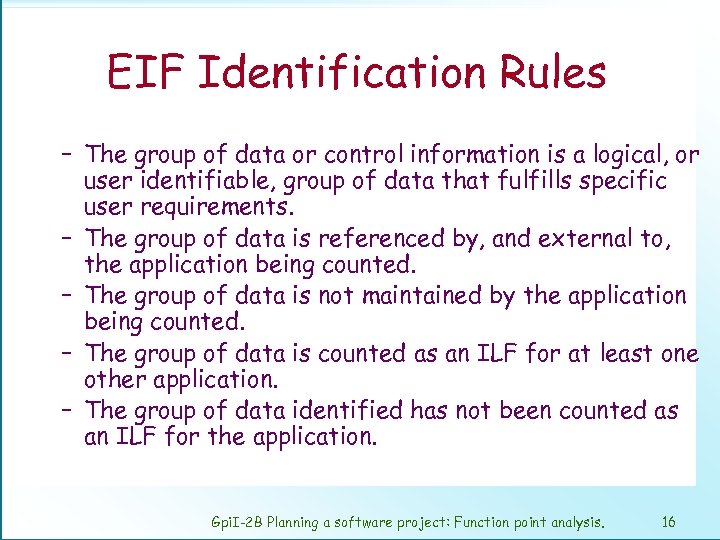 EIF Identification Rules

– The group of data or control information is a logical, or user identifiable, group of data that fulfills specific user requirements.

– The group of data is referenced by, and external to, the application being counted.

– The group of data is not maintained by the application being counted.

– The group of data is counted as an ILF for at least one other application.

– The group of data identified has not been counted as an ILF for the application.

GpiI-2B Planning a software project: Function point analysis. 16